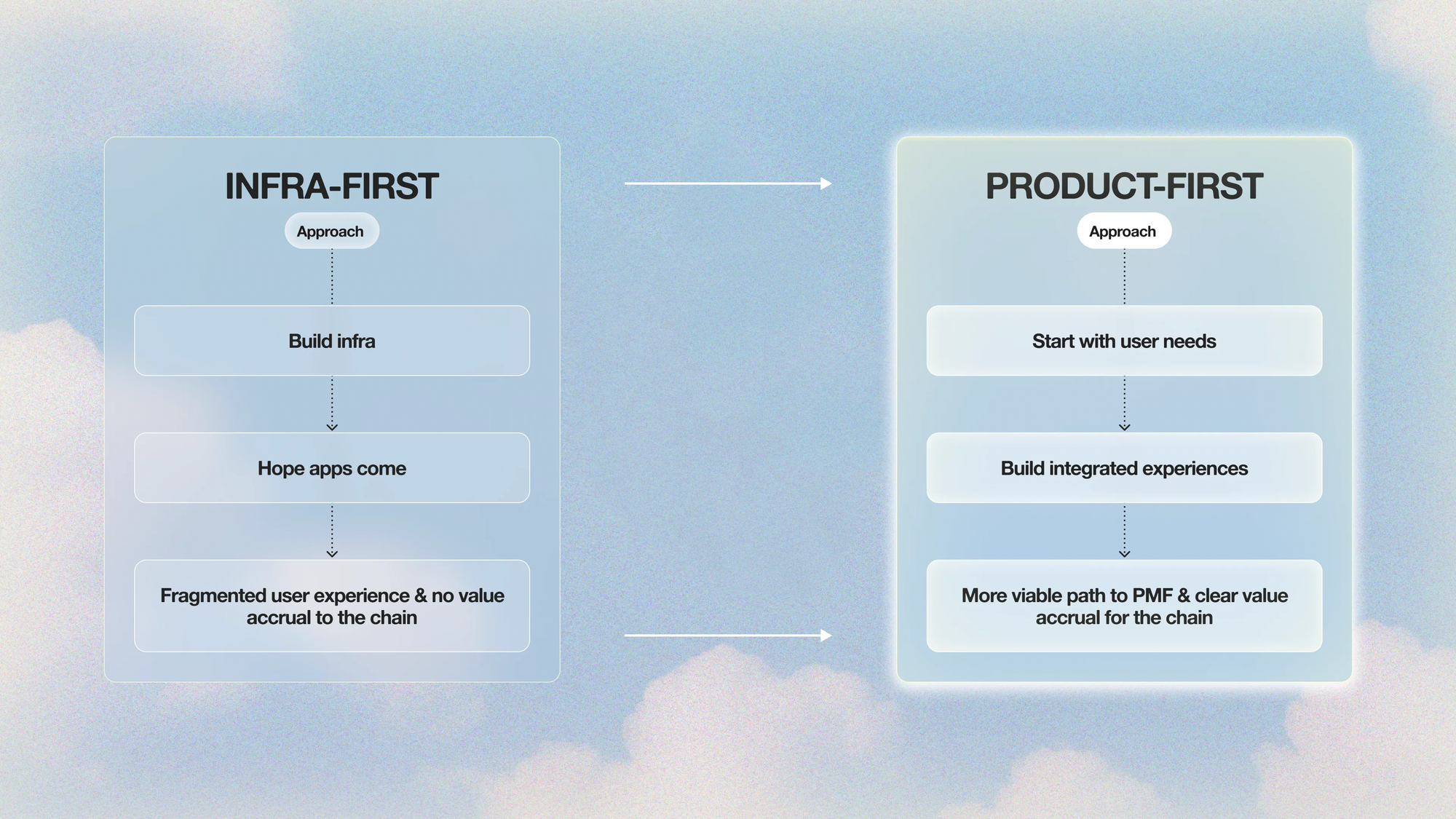 INFRA-FIRST

Approach

Build infra

Hope apps come

Fragmented user experience & no value accrual to the chain

PRODUCT-FIRST

Approach

Start with user needs

Build integrated experiences

More viable path to PMF & clear value accrual for the chain